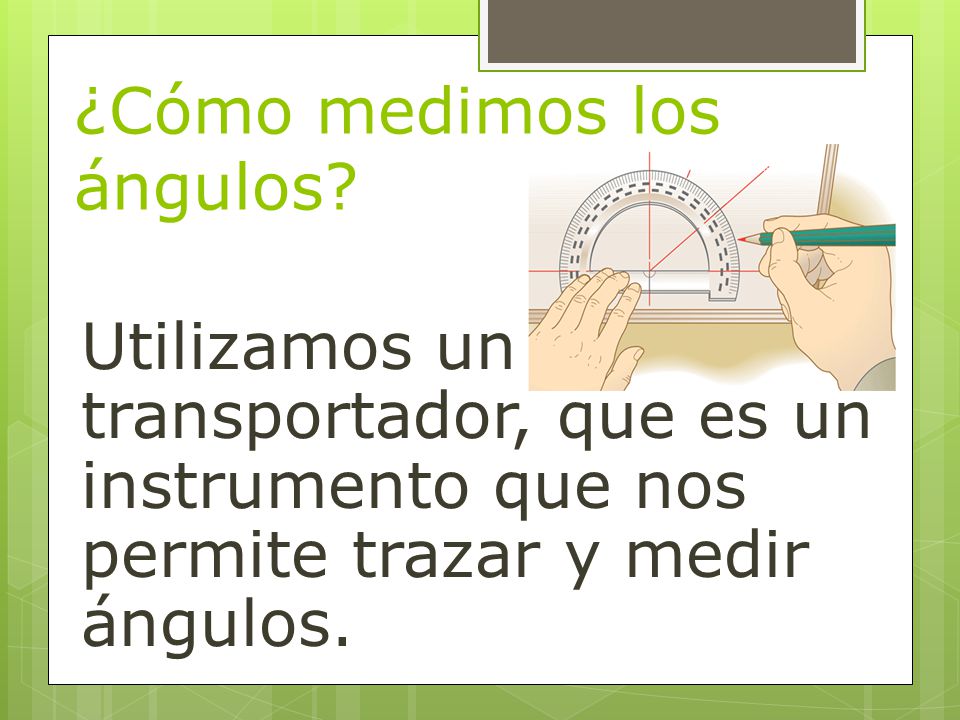 ¿Cómo medimos los ángulos?

Utilizamos un transportador, que es un instrumento que nos permite trazar y medir ángulos.